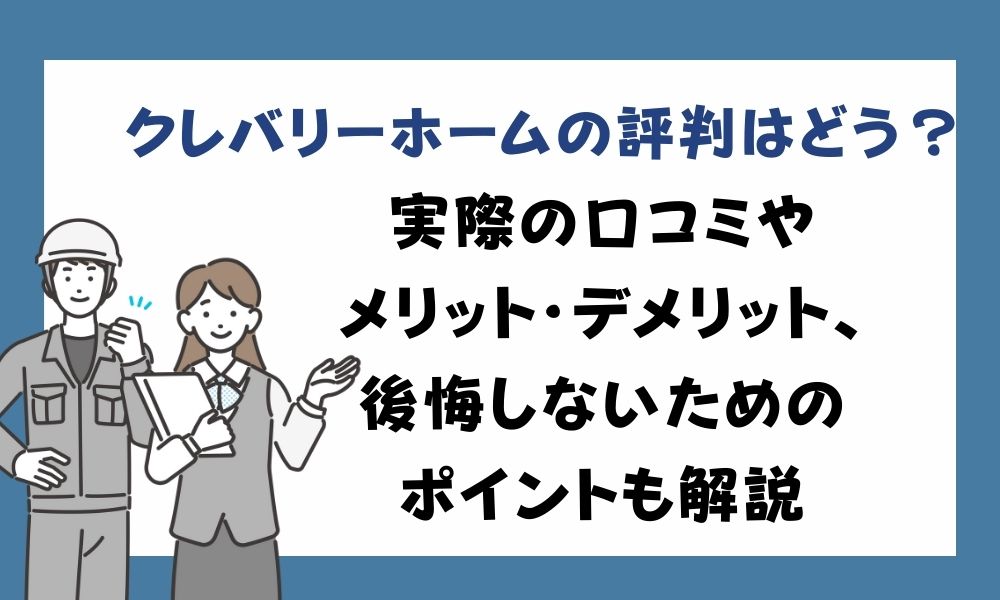 クレバリーホームの評判はどう？

実際の口コミや
メリット･デメリット、
後悔しないための
ポイントも解説